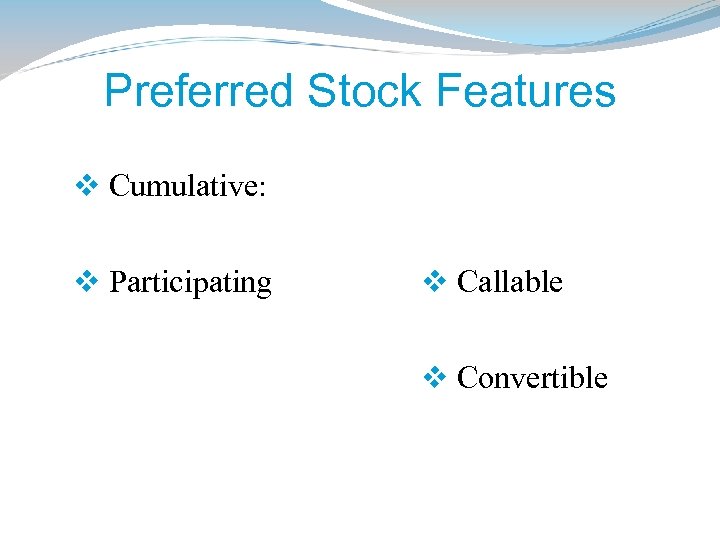 Preferred Stock Features

❖ Cumulative:

❖ Participating

❖ Callable

❖ Convertible